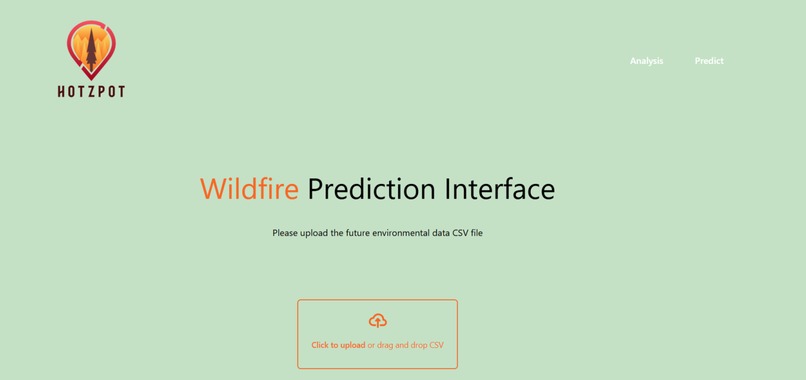 HOTZPOT

Analysis Predict

Wildfire Prediction Interface

Please upload the future environmental data CSV file

Click to upload or drag and drop CSV